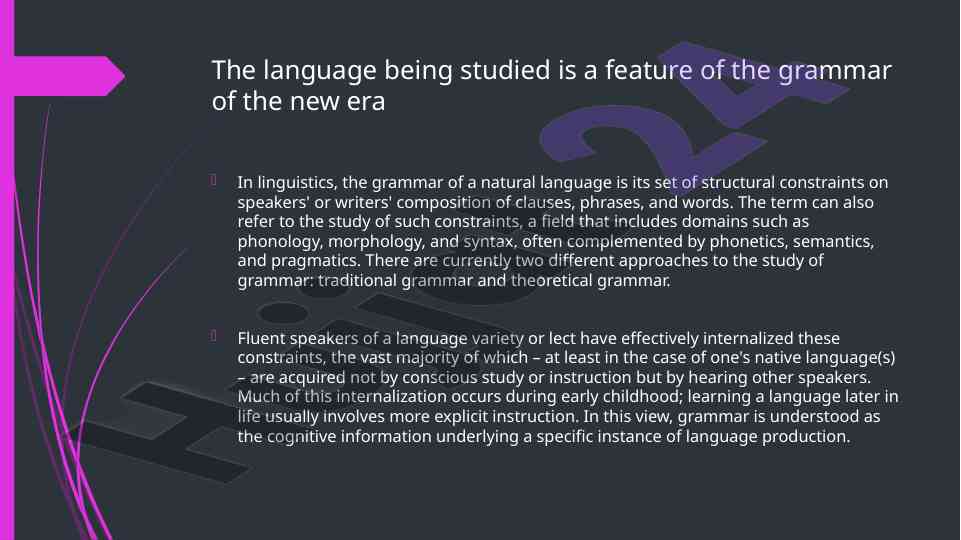 The language being studied is a feature of the grammar of the new era

In linguistics, the grammar of a natural language is its set of structural constraints on speakers' or writers' composition of clauses, phrases, and words. The term can also refer to the study of such constraints, a field that includes domains such as phonology, morphology, and syntax, often complemented by phonetics, semantics, and pragmatics. There are currently two different approaches to the study of grammar: traditional grammar and theoretical grammar.

Fluent speakers of a language variety or lect have effectively internalized these constraints, the vast majority of which – at least in the case of one's native language(s) – are acquired not by conscious study or instruction but by hearing other speakers. Much of this internalization occurs during early childhood; learning a language later in life usually involves more explicit instruction. In this view, grammar is understood as the cognitive information underlying a specific instance of language production.